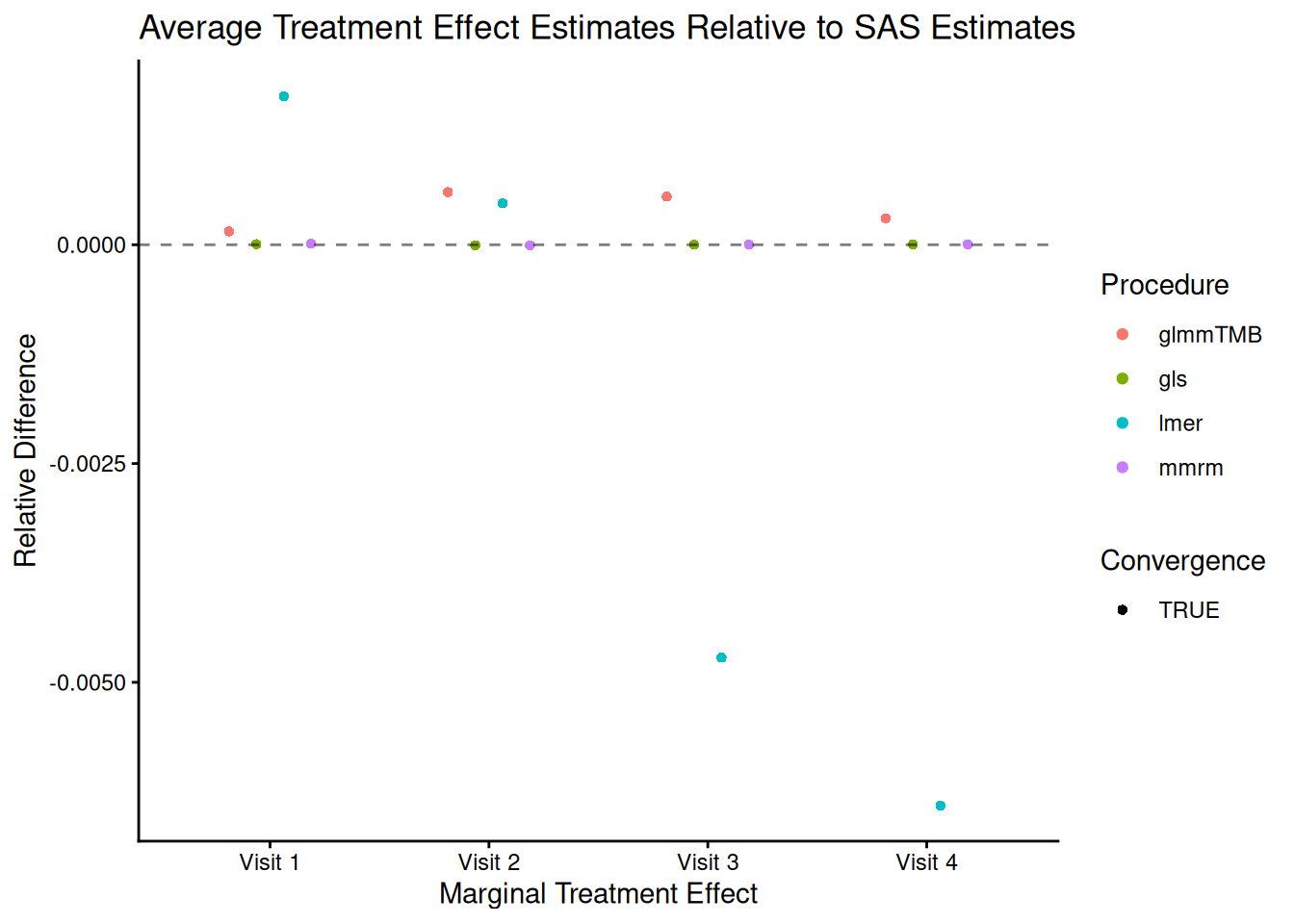 Average Treatment Effect Estimates Relative to SAS Estimates

Relative Difference

0.0000

-0.0025

-0.0050

Visit 1
Visit 2
Visit 3
Visit 4

Marginal Treatment Effect

Procedure
glmmTMB
gls
lmer
mmrm

Convergence
TRUE